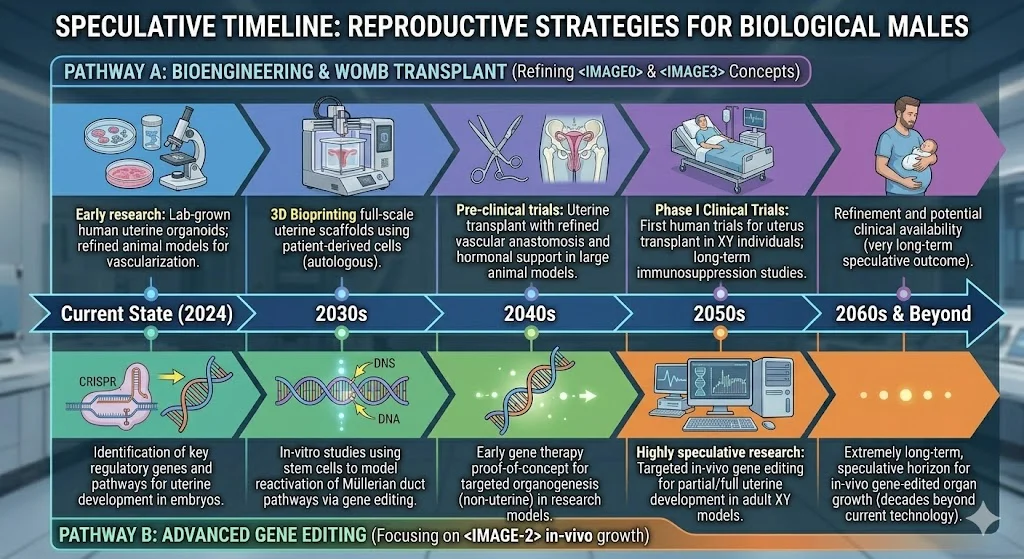 SPECULATIVE TIMELINE: REPRODUCTIVE STRATEGIES FOR BIOLOGICAL MALES

PATHWAY A: BIOENGINEERING & WOMB TRANSPLANT (Refining <IMAGE0> & <IMAGE3> Concepts)

Early research: Lab-grown human uterine organoids; refined animal models for vascularization.

3D Bioprinting full-scale uterine scaffolds using patient-derived cells (autologous).

Pre-clinical trials: Uterine transplant with refined vascular anastomosis and hormonal support in large animal models.

Phase I Clinical Trials: First human trials for uterus transplant in XY individuals; long-term immunosuppression studies.

Refinement and potential clinical availability (very long-term speculative outcome).

Current State (2024)

2030s

2040s

2050s

2060s & Beyond

CRISPR

DNS

DNA

Identification of key regulatory genes and pathways for uterine development in embryos.

In-vitro studies using stem cells to model reactivation of Müllerian duct pathways via gene editing.

Early gene therapy proof-of-concept for targeted organogenesis (non-uterine) in research models.

Highly speculative research: Targeted in-vivo gene editing for partial/full uterine development in adult XY models.

Extremely long-term, speculative horizon for in-vivo gene-edited organ growth (decades beyond current technology).

PATHWAY B: ADVANCED GENE EDITING (Focusing on <IMAGE-2> in-vivo growth)